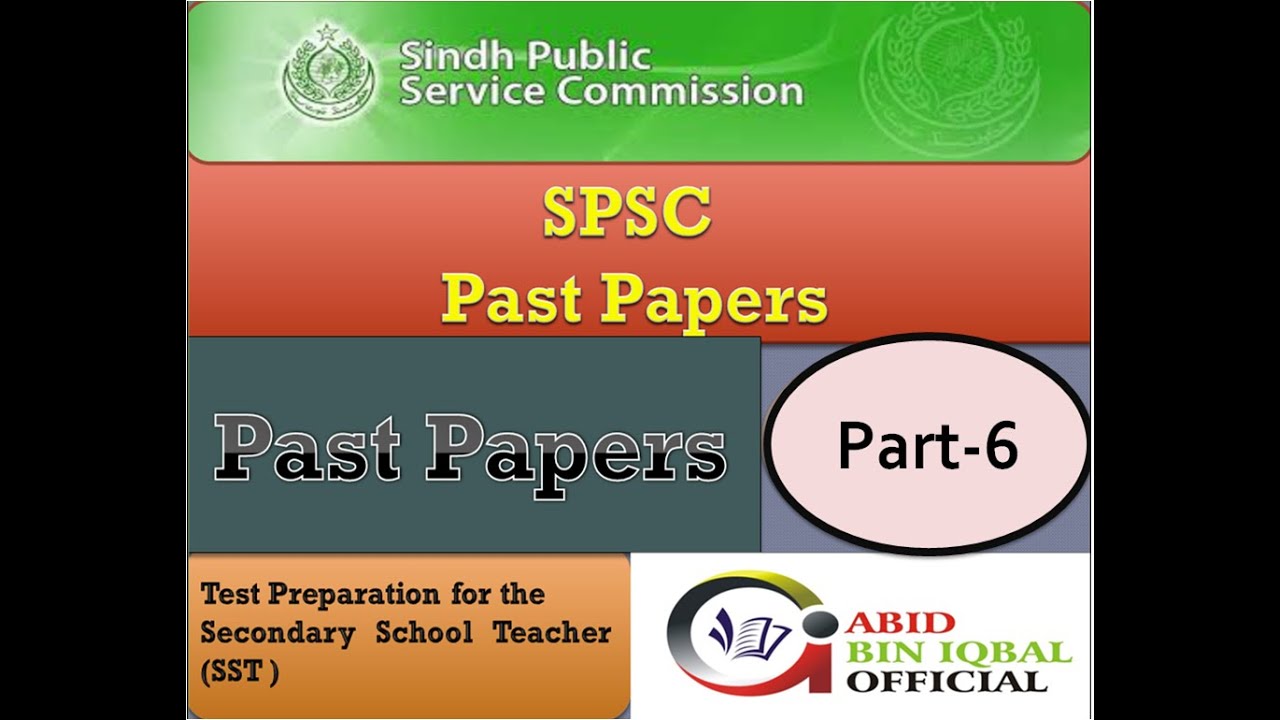 Sindh Public Service Commission

SPSC
Past Papers

Past Papers

Part-6

Test Preparation for the Secondary School Teacher (SST )

ABID
BIN IQBAL
OFFICIAL